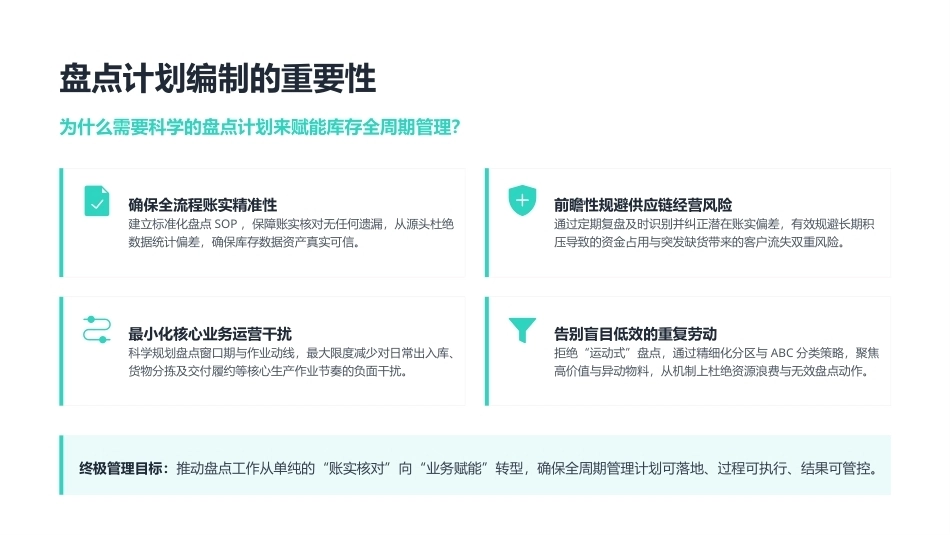 盘点计划编制的重要性

为什么需要科学的盘点计划来赋能库存全周期管理？

确保全流程账实精准性
建立标准化盘点 SOP，保障账实核对无任何遗漏，从源头杜绝数据统计偏差，确保库存数据资产真实可信。

前瞻性规避供应链经营风险
通过定期复盘及时识别并纠正潜在账实偏差，有效规避长期积压导致的资金占用与突发缺货带来的客户流失双重风险。

最小化核心业务运营干扰
科学规划盘点窗口期与作业动线，最大限度减少对日常出入库、货物分拣及交付履约等核心生产作业节奏的负面干扰。

告别盲目低效的重复劳动
拒绝“运动式”盘点，通过精细化分区与 ABC 分类策略，聚焦高价值与异动物料，从机制上杜绝资源浪费与无效盘点动作。

终极管理目标：推动盘点工作从单纯的“账实核对”向“业务赋能”转型，确保全周期管理计划可落地、过程可执行、结果可管控。